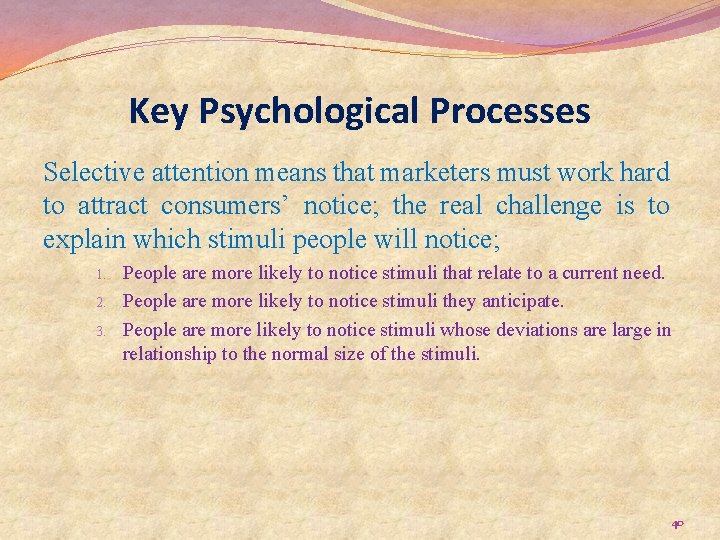 Key Psychological Processes

Selective attention means that marketers must work hard to attract consumers’ notice; the real challenge is to explain which stimuli people will notice;

1. People are more likely to notice stimuli that relate to a current need.
2. People are more likely to notice stimuli they anticipate.
3. People are more likely to notice stimuli whose deviations are large in relationship to the normal size of the stimuli.

40